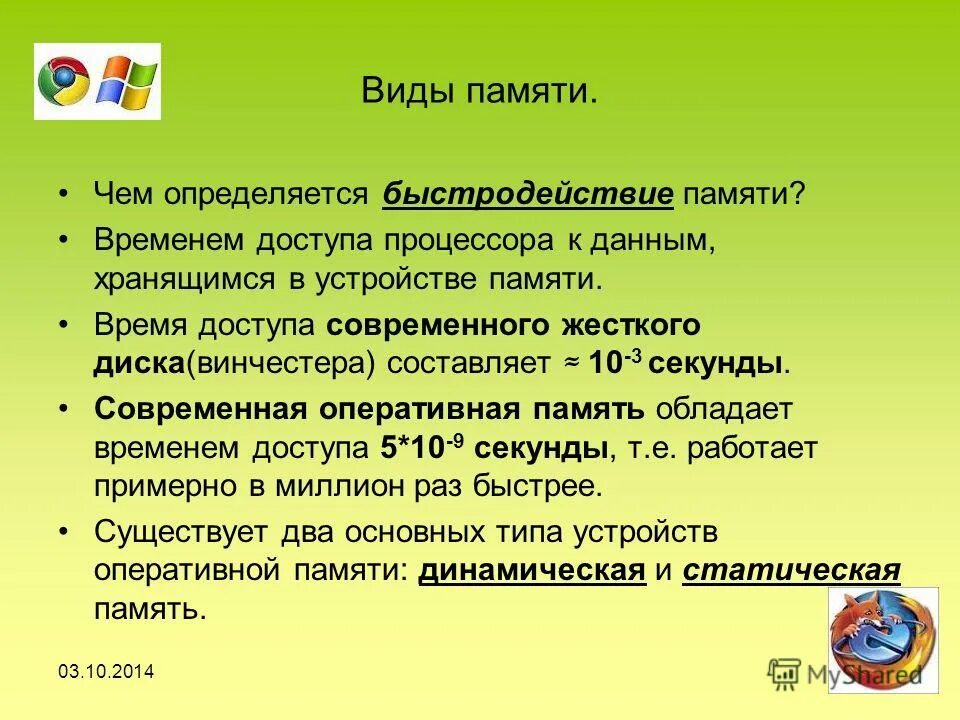 Виды памяти.

• Чем определяется быстродействие памяти?

• Временем доступа процессора к данным, хранящимся в устройстве памяти.

• Время доступа современного жесткого диска(винчестера) составляет ≈ $10^{-3}$ секунды.

• Современная оперативная память обладает временем доступа $5*10^{-9}$ секунды, т.е. работает примерно в миллион раз быстрее.

• Существует два основных типа устройств оперативной памяти: динамическая и статическая память.

03.10.2014

MyShared